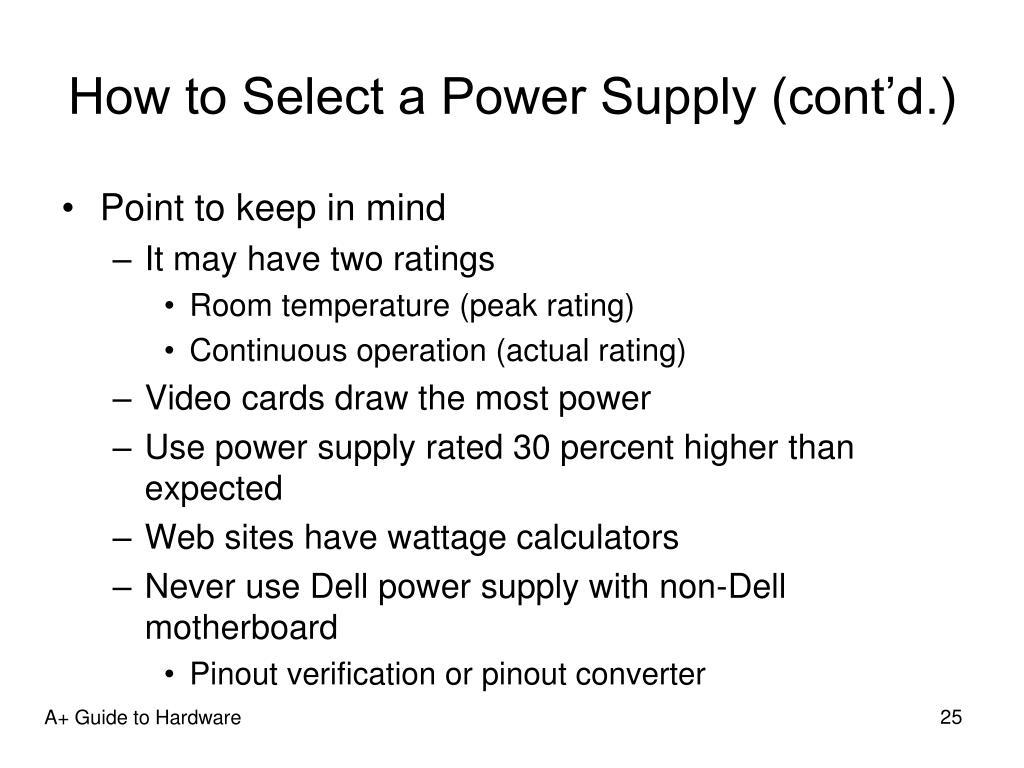 How to Select a Power Supply (cont’d.)

• Point to keep in mind
– It may have two ratings
• Room temperature (peak rating)
• Continuous operation (actual rating)
– Video cards draw the most power
– Use power supply rated 30 percent higher than expected
– Web sites have wattage calculators
– Never use Dell power supply with non-Dell motherboard
• Pinout verification or pinout converter

A+ Guide to Hardware

25